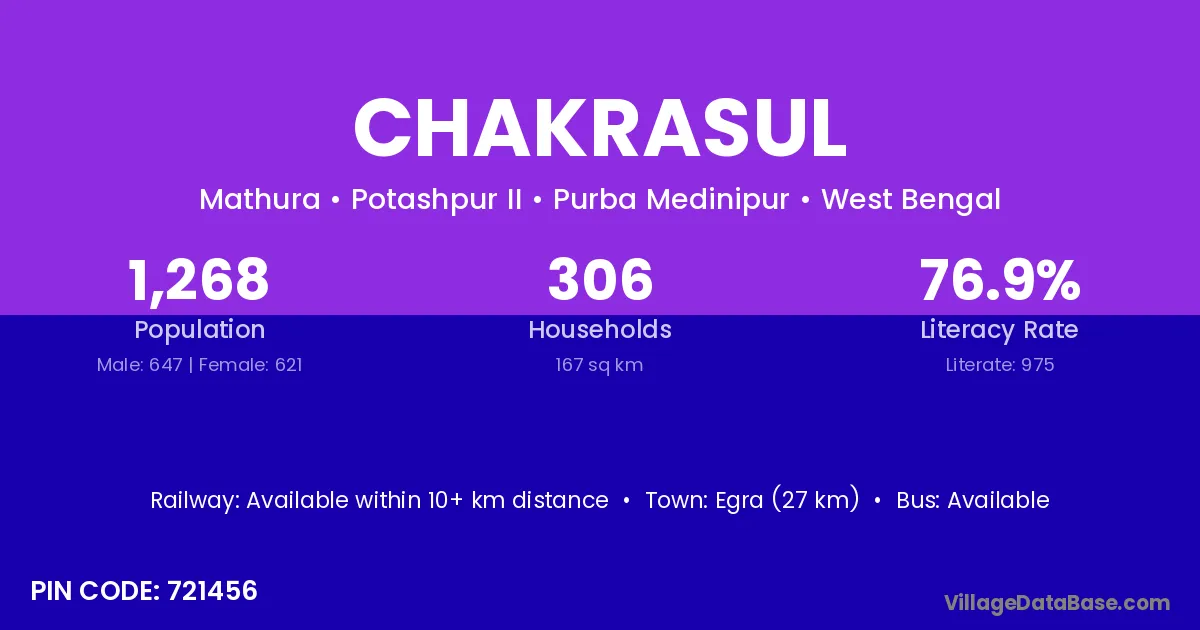 CHAKRASUL

Mathura • Potashpur II • Purba Medinipur • West Bengal

1,268
Population
Male: 647 | Female: 621

306
Households
167 sq km

76.9%
Literacy Rate
Literate: 975

Railway: Available within 10+ km distance • Town: Egra (27 km) • Bus: Available

PIN CODE: 721456

VillageDataBase.com